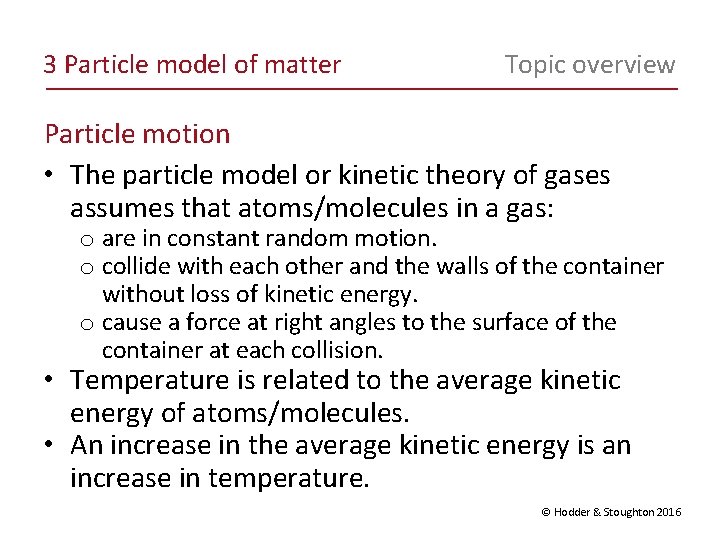 3 Particle model of matter

Topic overview

Particle motion

• The particle model or kinetic theory of gases assumes that atoms/molecules in a gas:
  o are in constant random motion.
  o collide with each other and the walls of the container without loss of kinetic energy.
  o cause a force at right angles to the surface of the container at each collision.
• Temperature is related to the average kinetic energy of atoms/molecules.
• An increase in the average kinetic energy is an increase in temperature.

© Hodder & Stoughton 2016